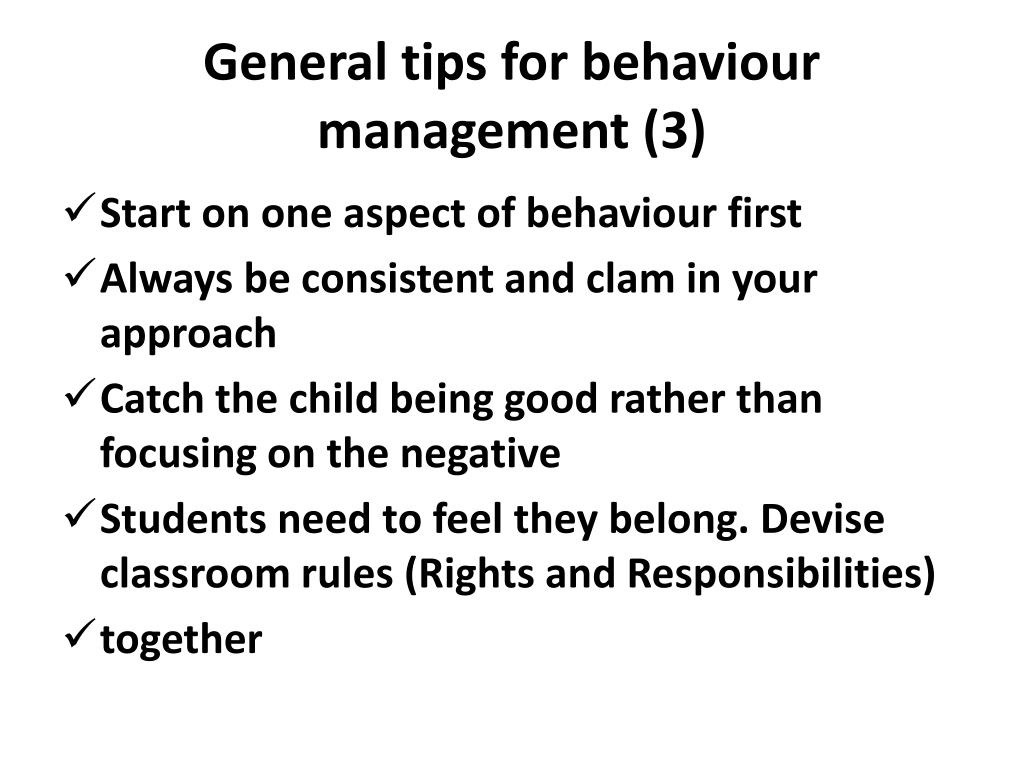 General tips for behaviour management (3)

✓ Start on one aspect of behaviour first
✓ Always be consistent and clam in your approach
✓ Catch the child being good rather than focusing on the negative
✓ Students need to feel they belong. Devise classroom rules (Rights and Responsibilities)
✓ together